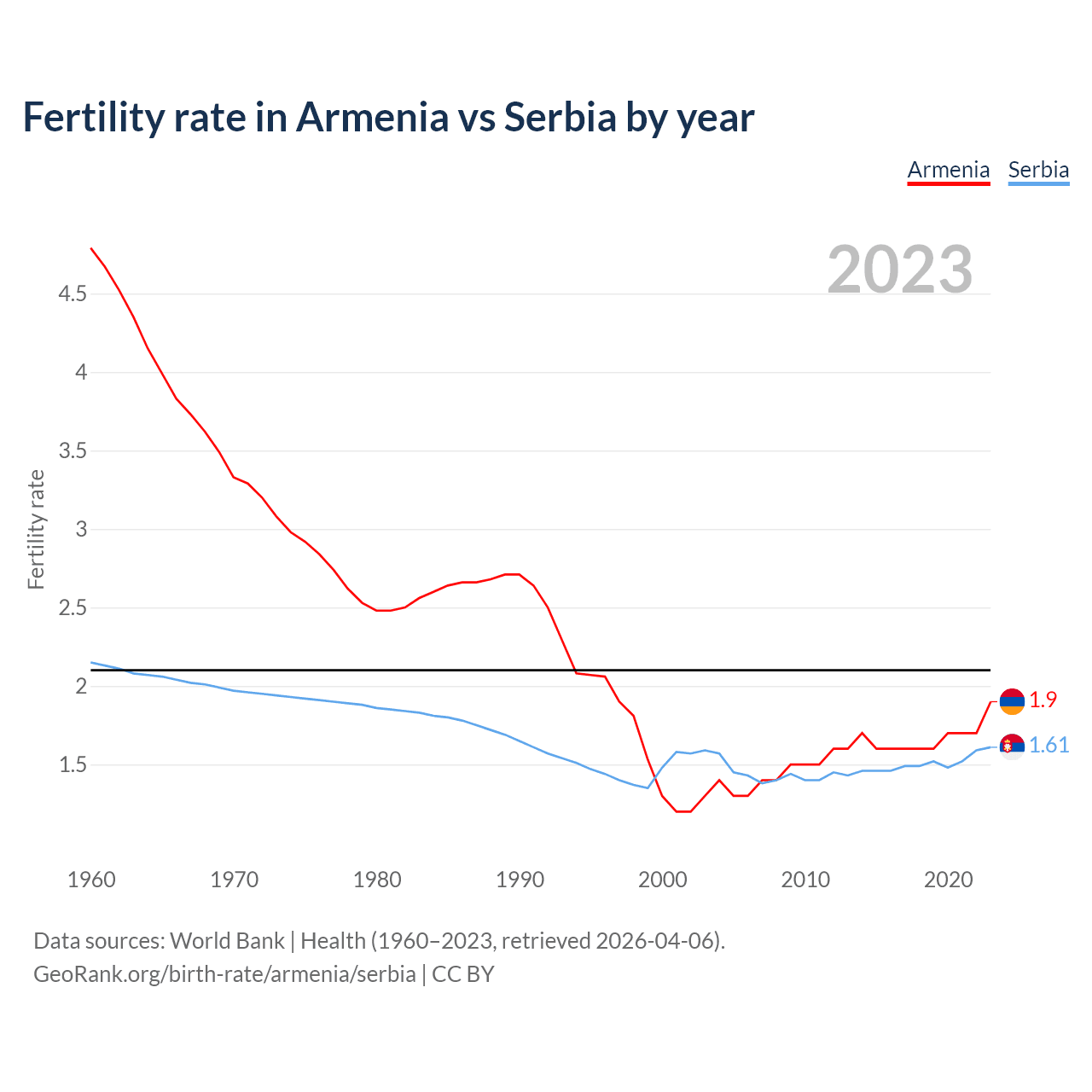 Fertility rate in Armenia vs Serbia by year

Armenia Serbia

2023

Fertility rate

4.5
4
3.5
3
2.5
2
1.5

1.9
1.61

1960 1970 1980 1990 2000 2010 2020

Data sources: World Bank | Health (1960–2023, retrieved 2026-04-06).
GeoRank.org/birth-rate/armenia/serbia | CC BY